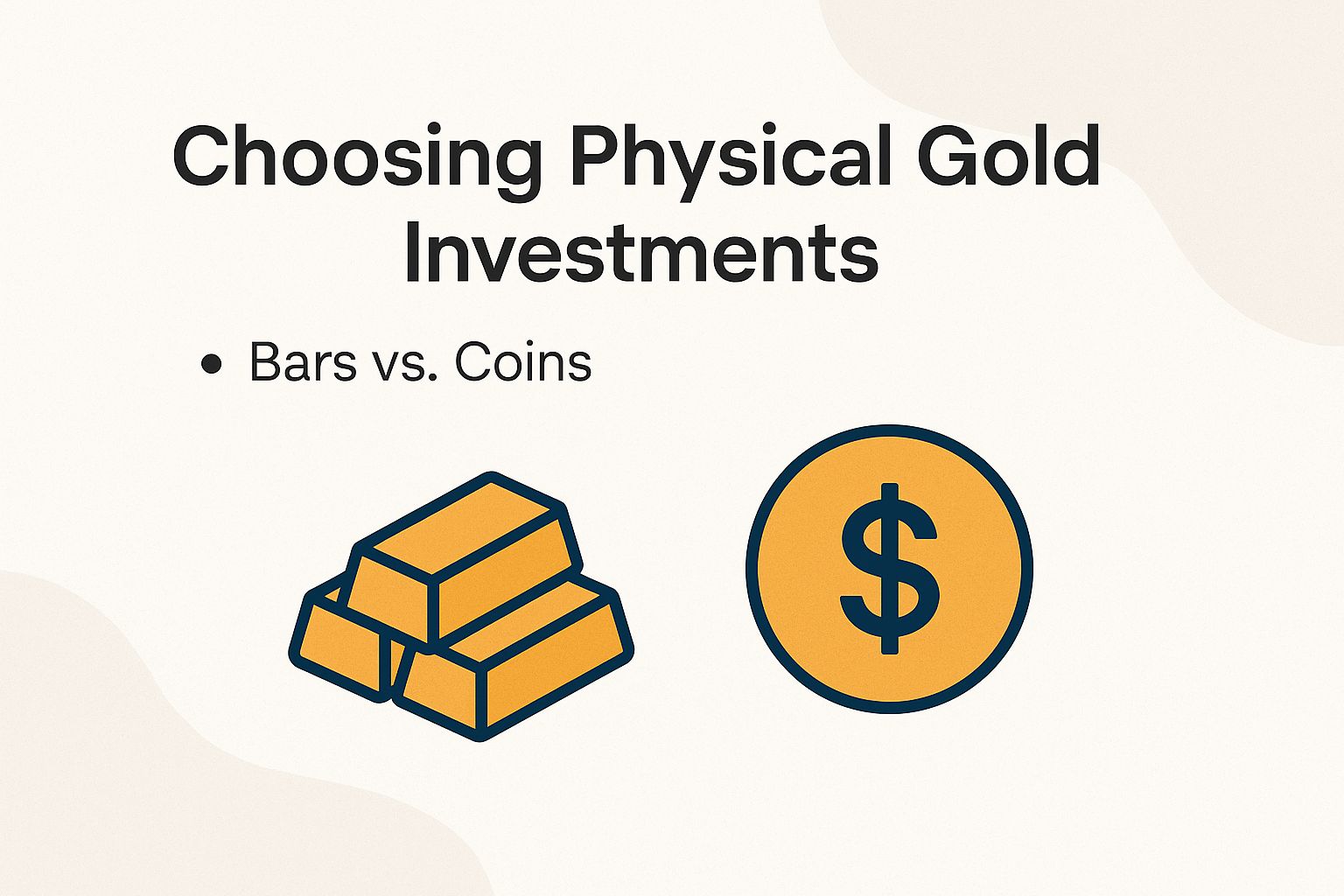 Choosing Physical Gold Investments

• Bars vs. Coins

$